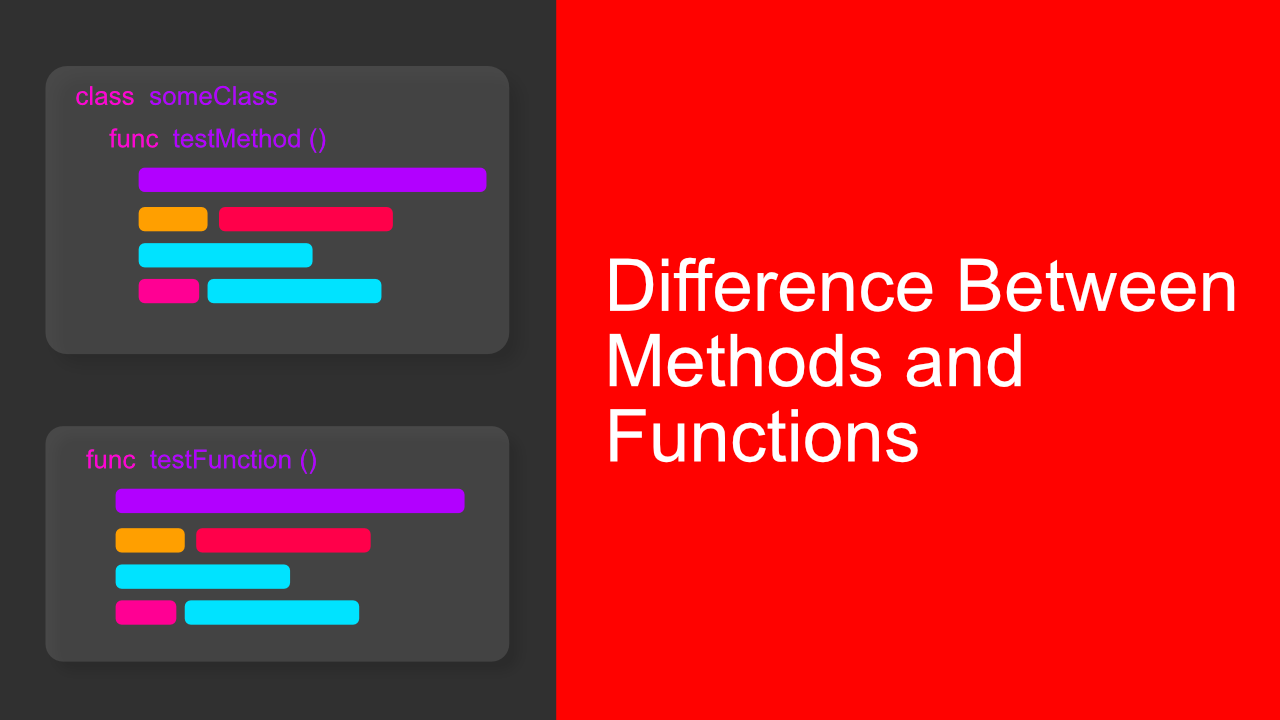 class someClass

func testMethod ()

func testFunction ()

Difference Between Methods and Functions